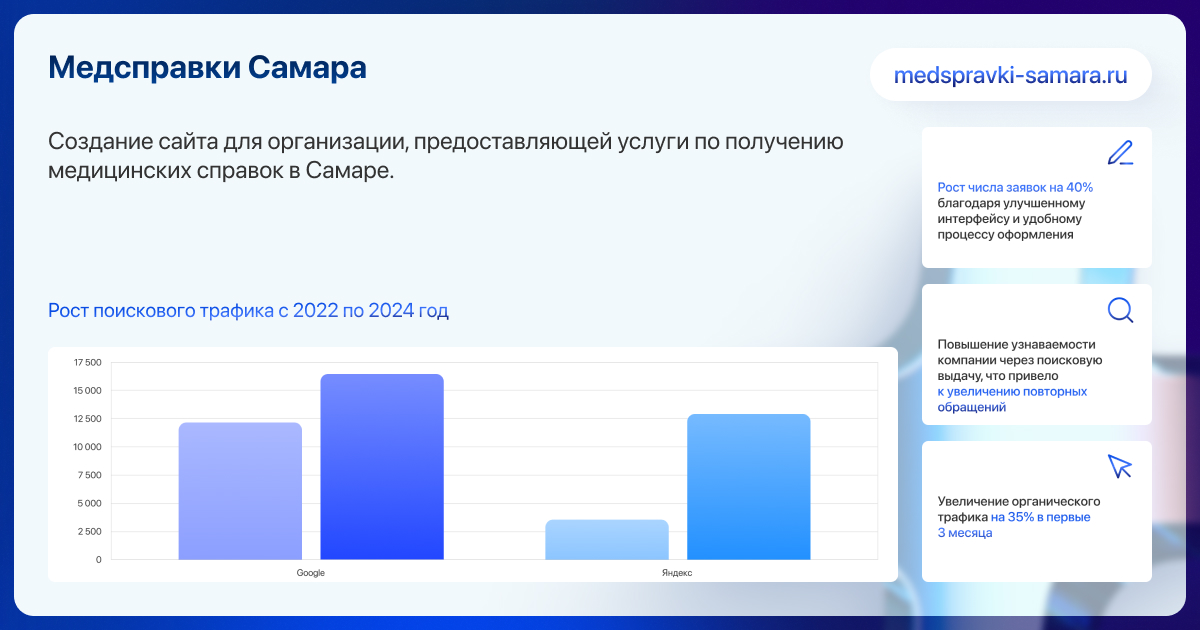 Медсправки Самара

medspravki-samara.ru

Создание сайта для организации, предоставляющей услуги по получению медицинских справок в Самаре.

Рост поискового трафика с 2022 по 2024 год

17 500
15 000
12 500
10 000
7 500
5 000
2 500
0

Google
Яндекс

Рост числа заявок на 40% благодаря улучшенному интерфейсу и удобному процессу оформления

Повышение узнаваемости компании через поисковую выдачу, что привело к увеличению повторных обращений

Увеличение органического трафика на 35% в первые 3 месяца